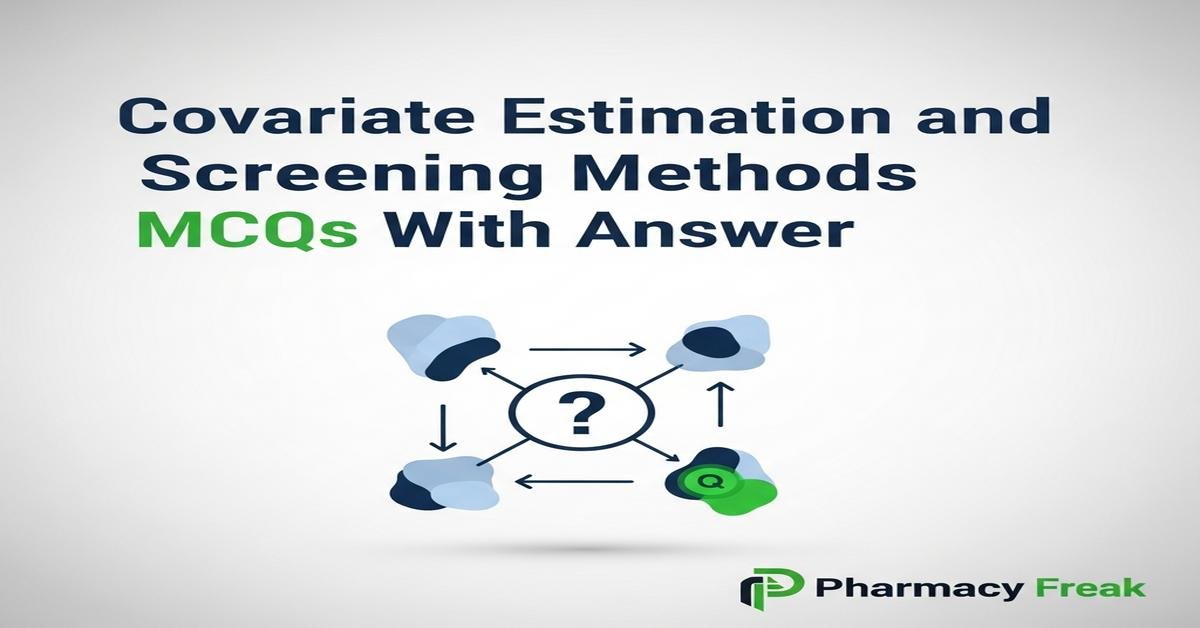 Covariate Estimation and Screening Methods MCQs With Answer

?

Q

Pharmacy Freak